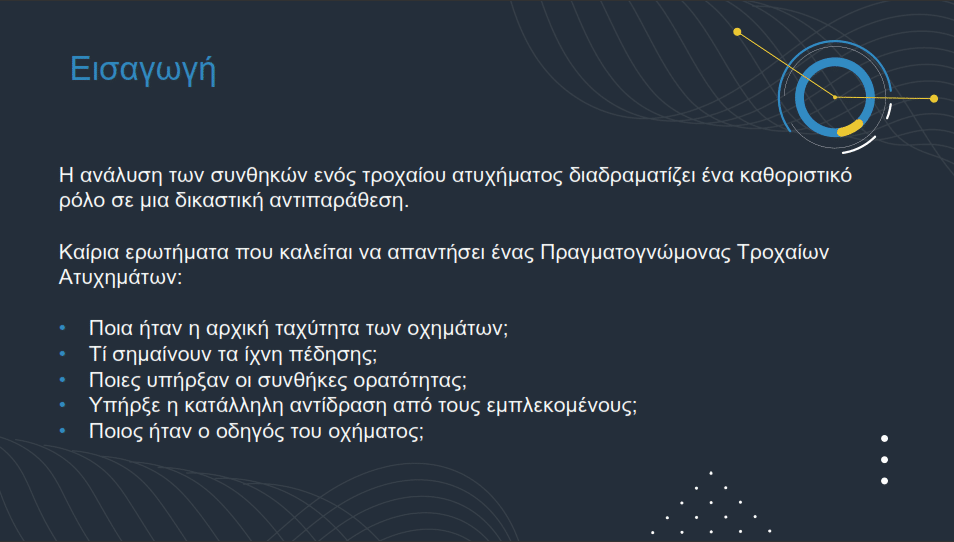 Εισαγωγή

Η ανάλυση των συνθηκών ενός τροχαίου ατυχήματος διαδραματίζει ένα καθοριστικό ρόλο σε μια δικαστική αντιπαράθεση.

Καίρια ερωτήματα που καλείται να απαντήσει ένας Πραγματογνώμονας Τροχαίων Ατυχημάτων:

• Ποια ήταν η αρχική ταχύτητα των οχημάτων;
• Τί σημαίνουν τα ίχνη πέδησης;
• Ποιες υπήρξαν οι συνθήκες ορατότητας;
• Υπήρξε η κατάλληλη αντίδραση από τους εμπλεκομένους;
• Ποιος ήταν ο οδηγός του οχήματος;